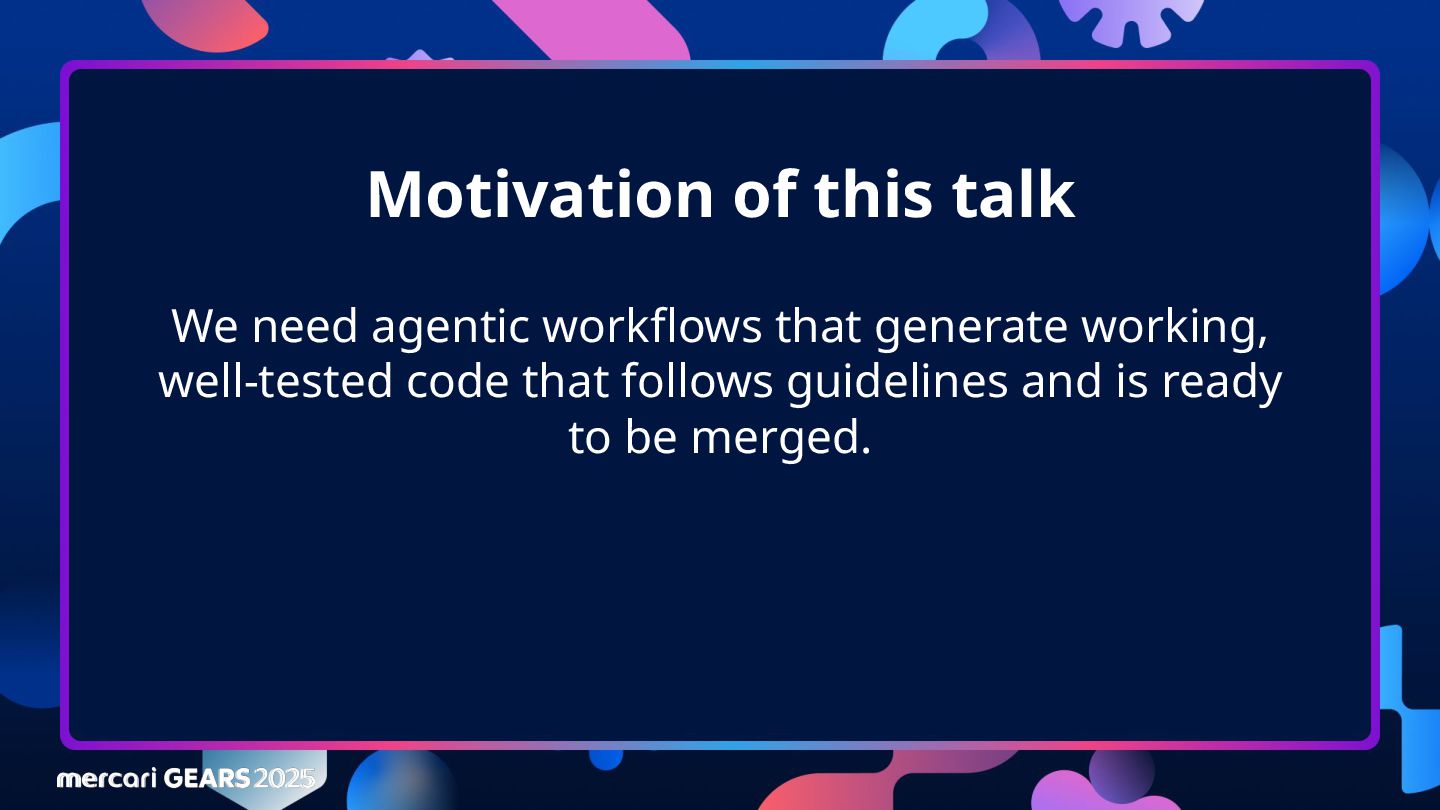 Motivation of this talk

We need agentic workflows that generate working, well-tested code that follows guidelines and is ready to be merged.

mercari GEARS 2025